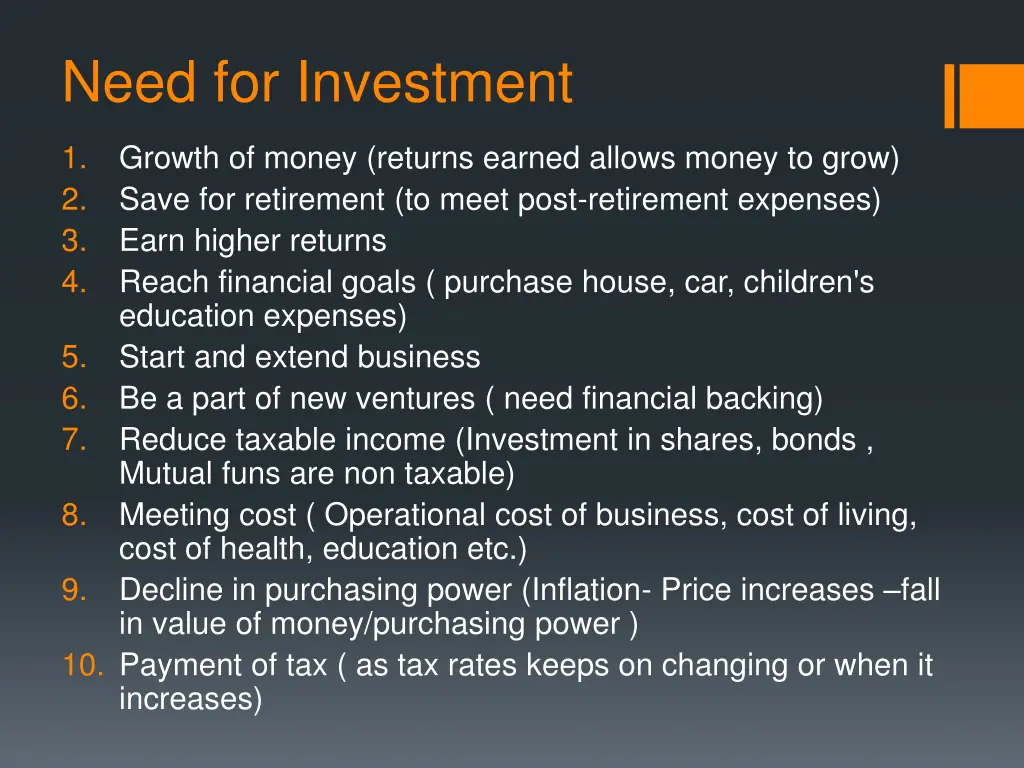 Need for Investment

1. Growth of money (returns earned allows money to grow)
2. Save for retirement (to meet post-retirement expenses)
3. Earn higher returns
4. Reach financial goals ( purchase house, car, children's education expenses)
5. Start and extend business
6. Be a part of new ventures ( need financial backing)
7. Reduce taxable income (Investment in shares, bonds , Mutual funs are non taxable)
8. Meeting cost ( Operational cost of business, cost of living, cost of health, education etc.)
9. Decline in purchasing power (Inflation- Price increases –fall in value of money/purchasing power )
10. Payment of tax ( as tax rates keeps on changing or when it increases)